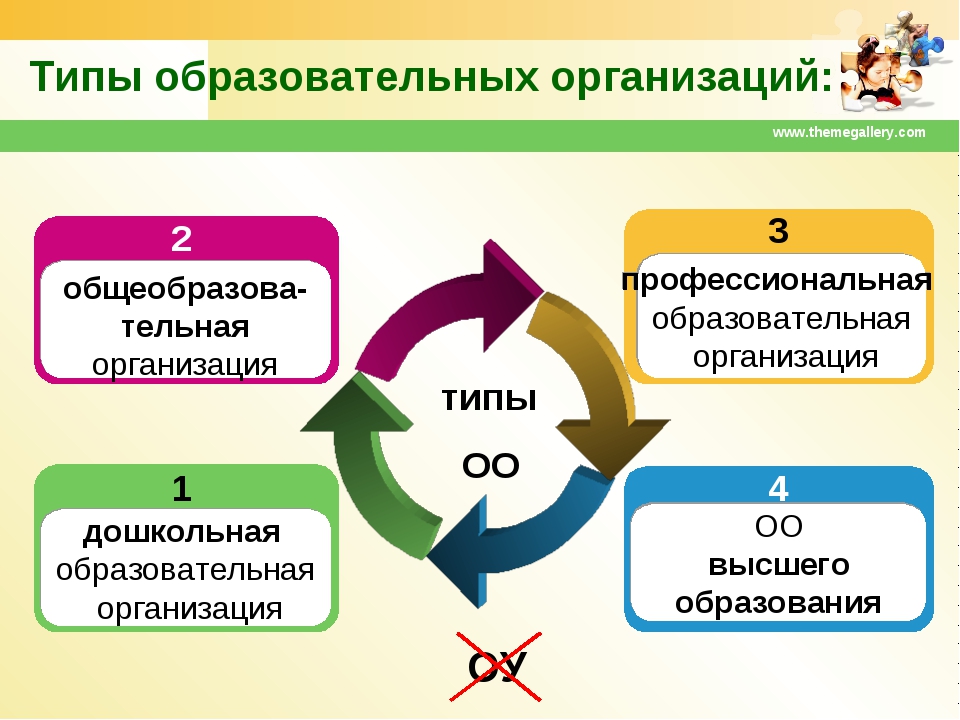 Типы образовательных организаций:

www.themegallery.com

2
общеобразовательная организация

3
профессиональная образовательная организация

типы
ОО

1
дошкольная образовательная организация

4
ОО
высшего образования

ОУ